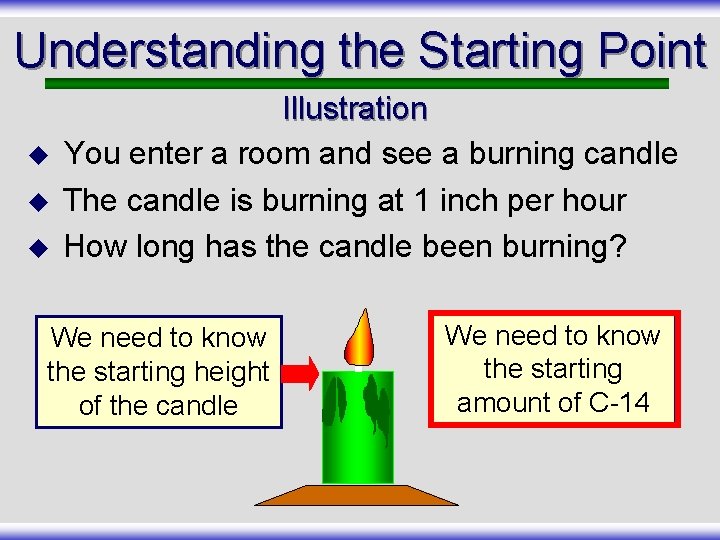 Understanding the Starting Point

Illustration

◆ You enter a room and see a burning candle
◆ The candle is burning at 1 inch per hour
◆ How long has the candle been burning?

We need to know the starting height of the candle

We need to know the starting amount of C-14